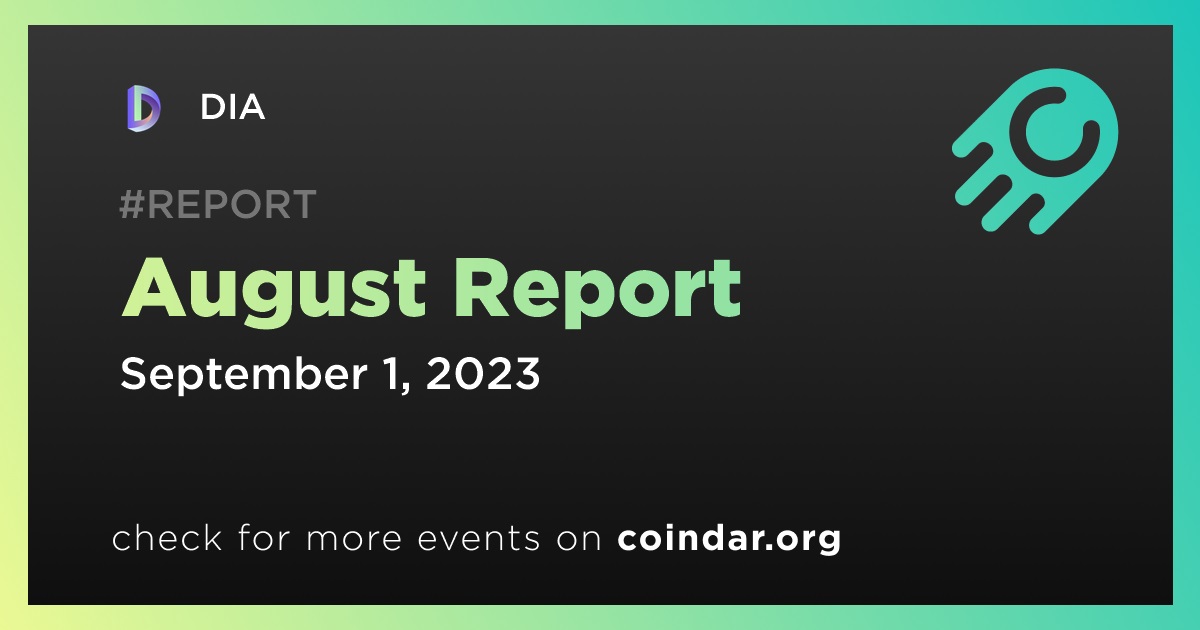 DIA

#REPORT

August Report

September 1, 2023

check for more events on coindar.org